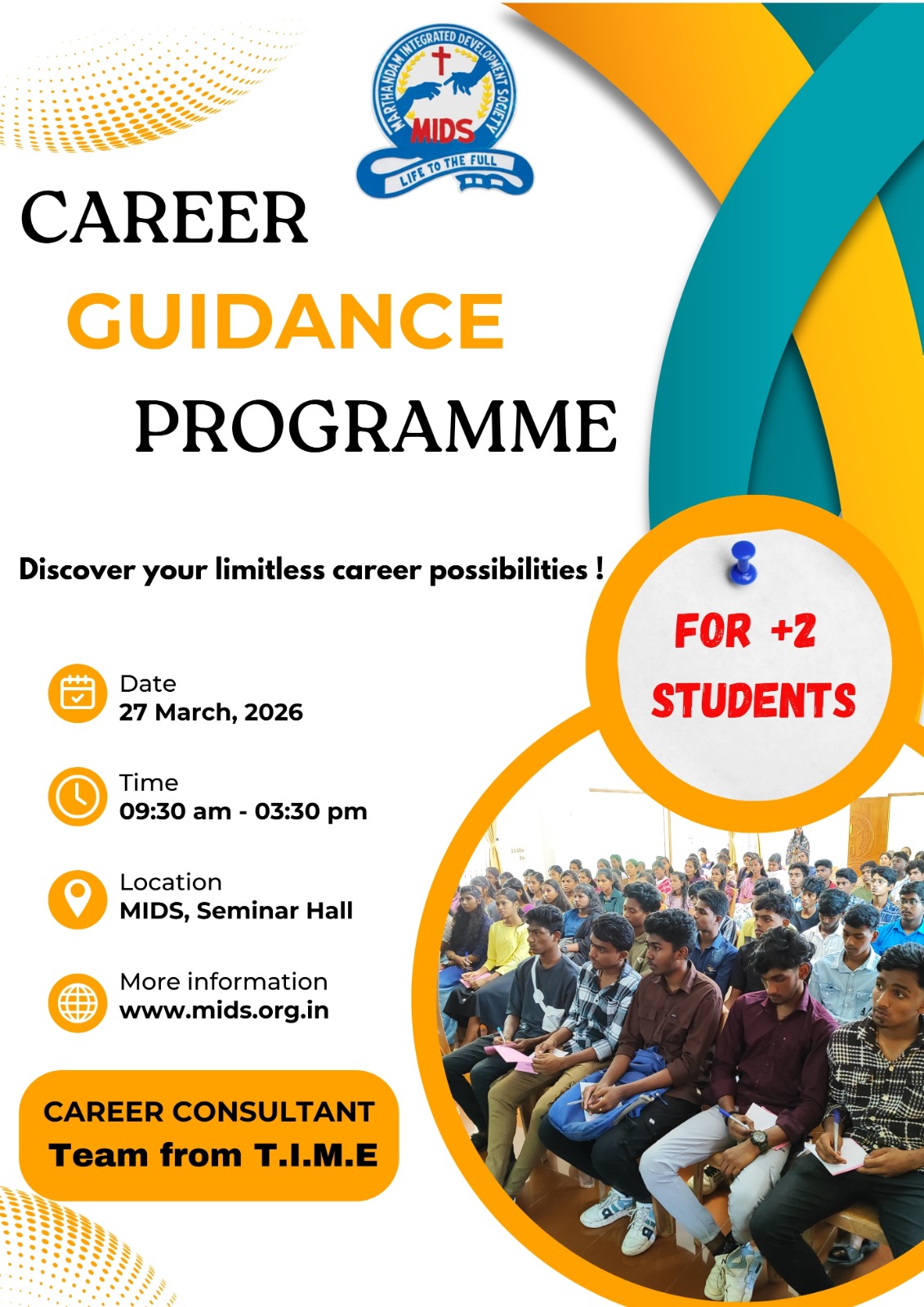 MARTHANDAM INTEGRATED DEVELOPMENT SOCIETY
MIDS
LIFE TO THE FULL

CAREER
GUIDANCE
PROGRAMME

Discover your limitless career possibilities !

FOR +2 STUDENTS

Date
27 March, 2026

Time
09:30 am - 03:30 pm

Location
MIDS, Seminar Hall

More information
www.mids.org.in

CAREER CONSULTANT
Team from T.I.M.E